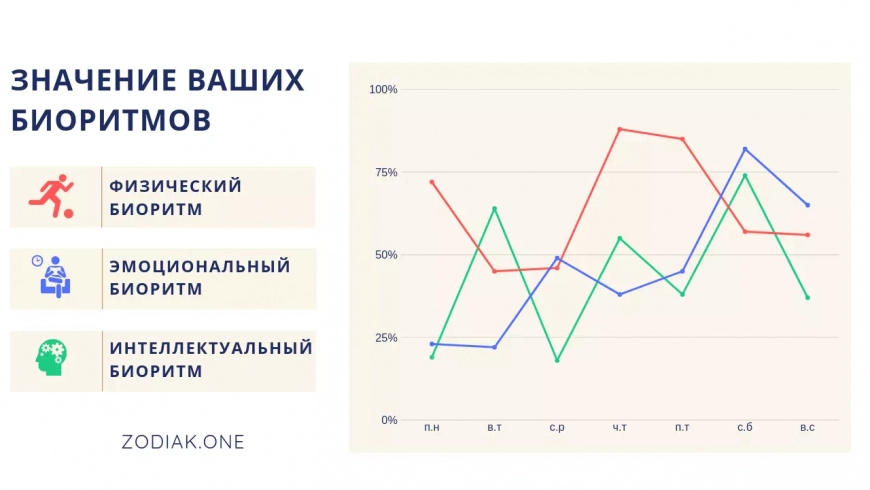 ЗНАЧЕНИЕ ВАШИХ БИОРИТМОВ

ФИЗИЧЕСКИЙ БИОРИТМ

ЭМОЦИОНАЛЬНЫЙ БИОРИТМ

ИНТЕЛЛЕКТУАЛЬНЫЙ БИОРИТМ

ZODIAK.ONE

100%
75%
50%
25%
0%
п.н
в.т
с.р
ч.т
п.т
с.б
в.с